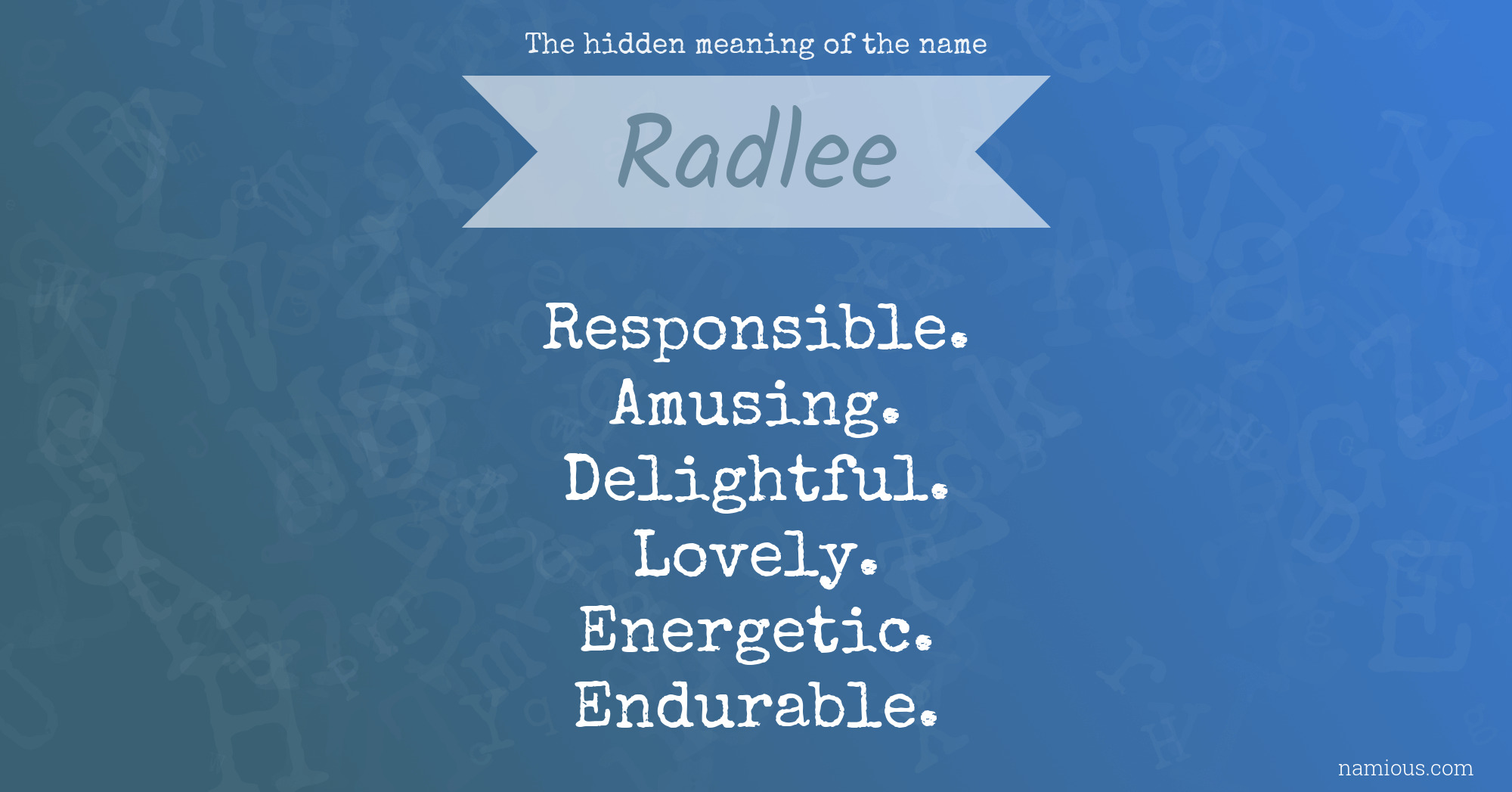 The hidden meaning of the name

Radlee

Responsible.
Amusing.
Delightful.
Lovely.
Energetic.
Endurable.

namious.com